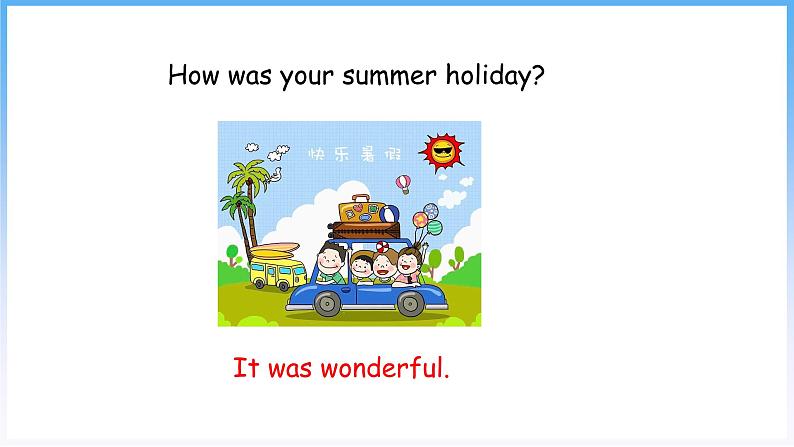 How was your summer holiday?

快乐暑假

It was wonderful.